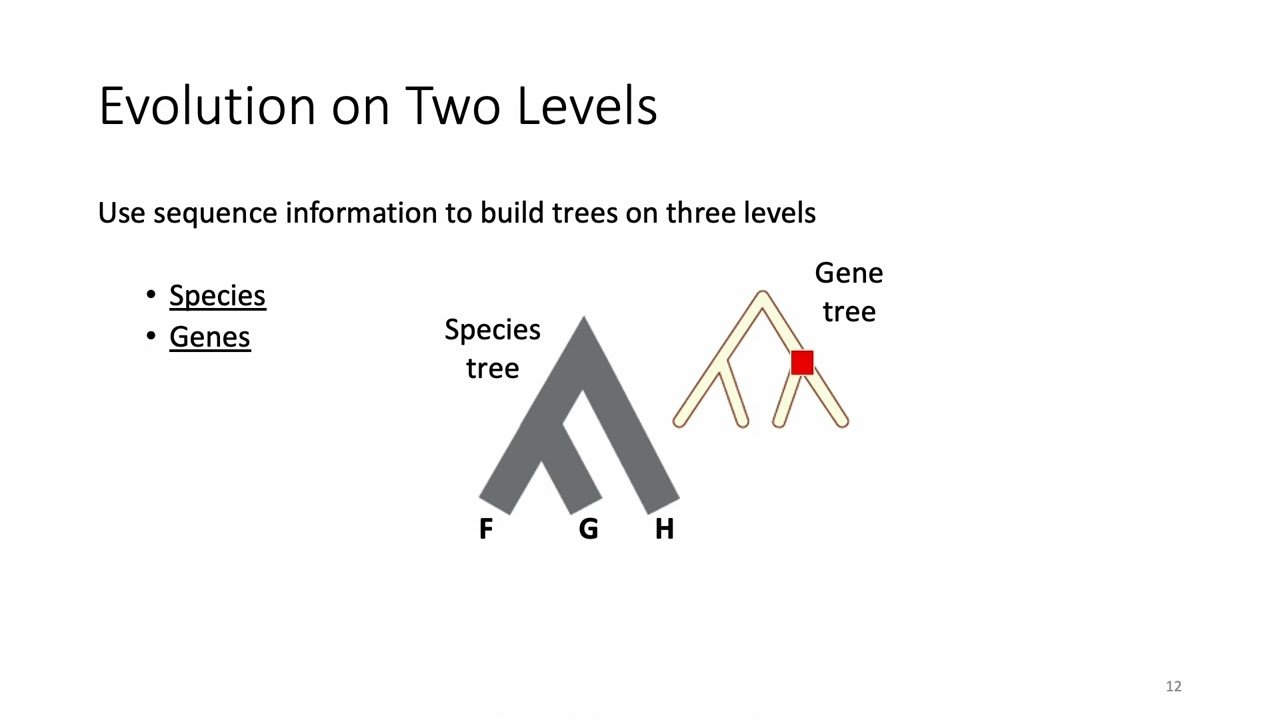 Evolution on Two Levels

Use sequence information to build trees on three levels

• Species
• Genes

Species tree

Gene tree

F G H

12